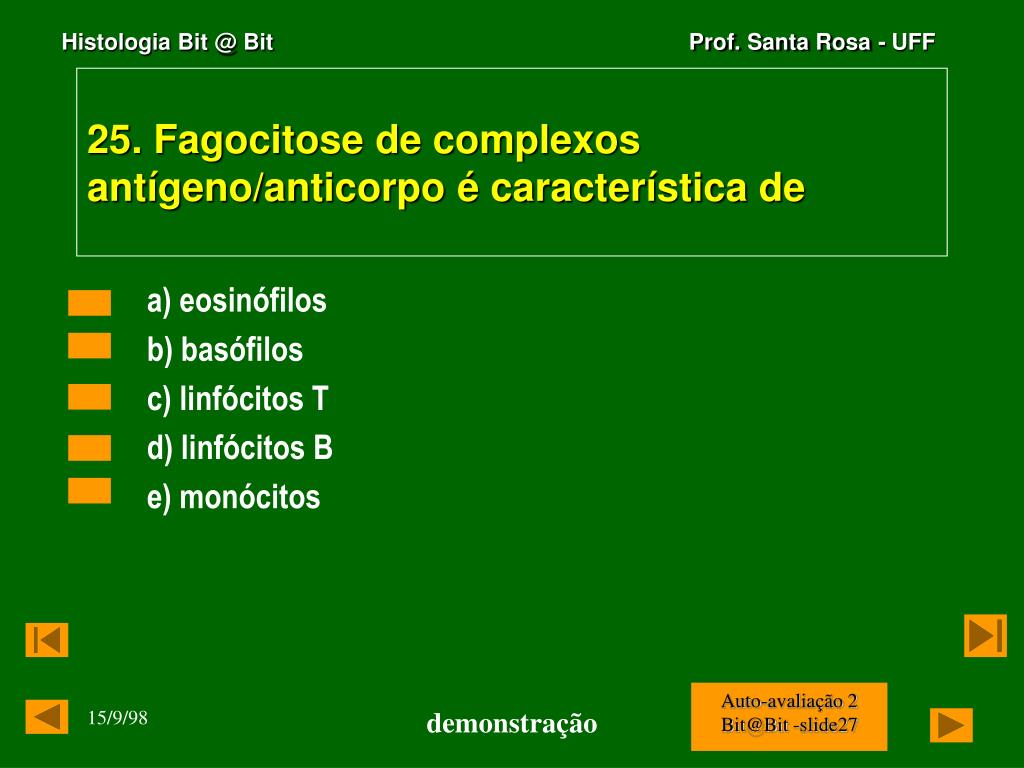 Histologia Bit @ Bit

Prof. Santa Rosa - UFF

25. Fagocitose de complexos antígeno/anticorpo é característica de

a) eosinófilos

b) basófilos

c) linfócitos T

d) linfócitos B

e) monócitos

15/9/98

demonstração

Auto-avaliação 2
Bit@Bit -slide27